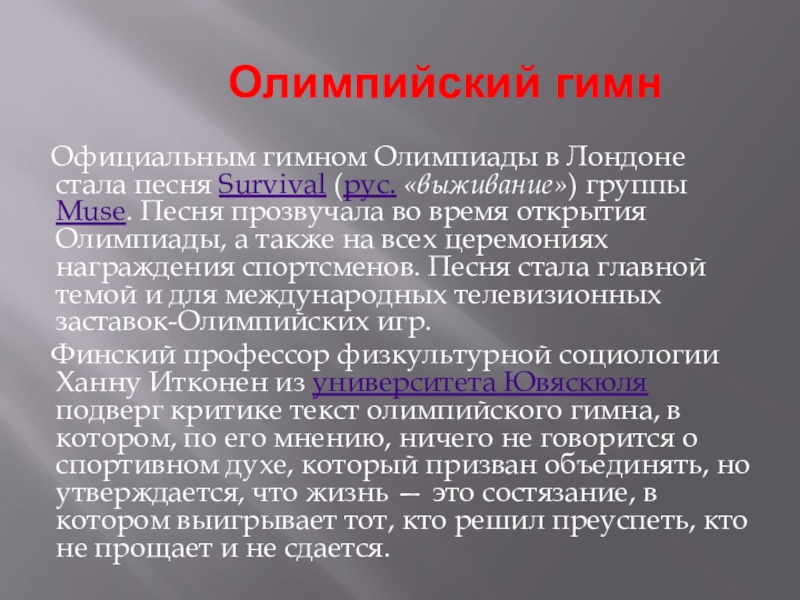 Олимпийский гимн

Официальным гимном Олимпиады в Лондоне стала песня Survival (рус. «выживание») группы Muse. Песня прозвучала во время открытия Олимпиады, а также на всех церемониях награждения спортсменов. Песня стала главной темой и для международных телевизионных заставок-Олимпийских игр.

Финский профессор физкультурной социологии Ханну Итконен из университета Ювяскюля подверг критике текст олимпийского гимна, в котором, по его мнению, ничего не говорится о спортивном духе, который призван объединять, но утверждается, что жизнь — это состязание, в котором выигрывает тот, кто решил преуспеть, кто не прощает и не сдается.